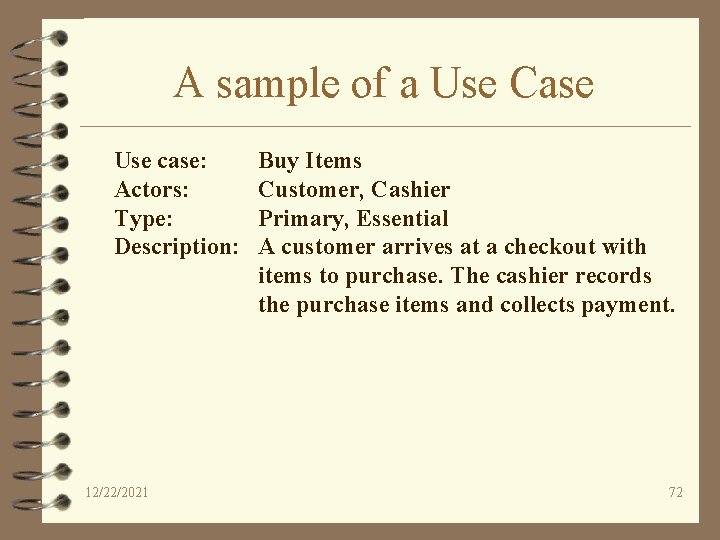 A sample of a Use Case

Use case: Buy Items
Actors: Customer, Cashier
Type: Primary, Essential
Description: A customer arrives at a checkout with items to purchase. The cashier records the purchase items and collects payment.

12/22/2021

72